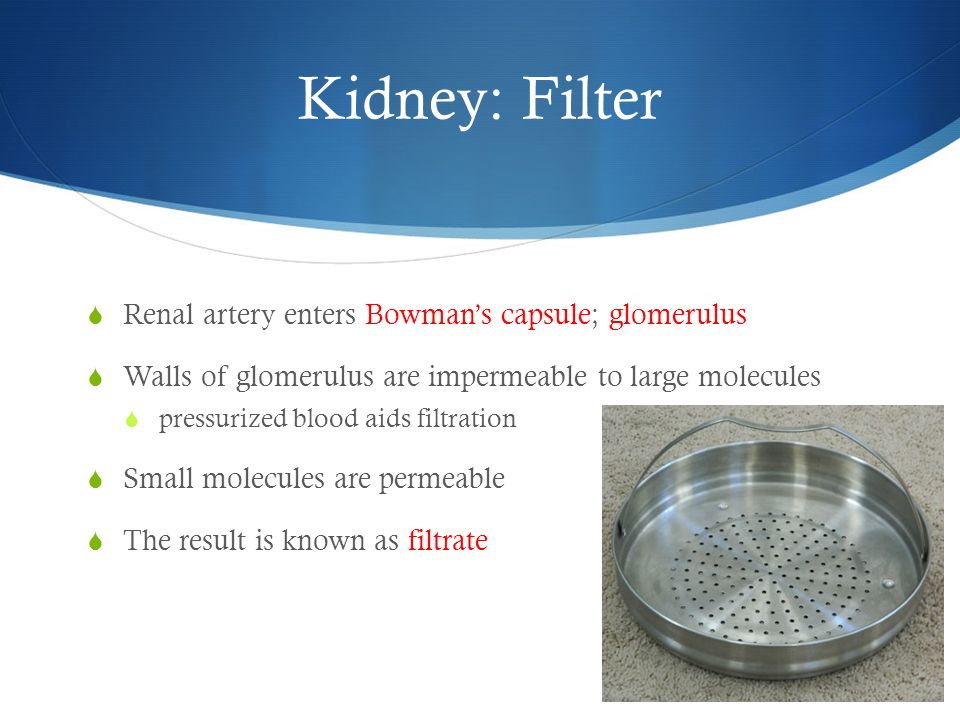 Kidney: Filter

Renal artery enters Bowman's capsule; glomerulus

Walls of glomerulus are impermeable to large molecules

pressurized blood aids filtration

Small molecules are permeable

The result is known as filtrate